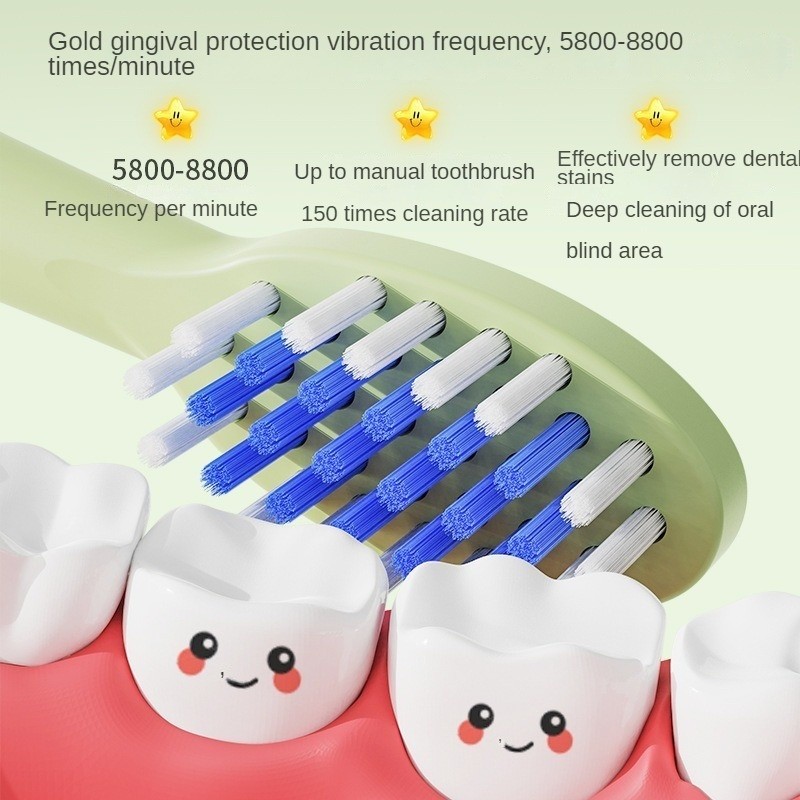 Gold gingival protection vibration frequency, 5800-8800 times/minute

5800-8800

Frequency per minute

Up to manual toothbrush

150 times cleaning rate

Effectively remove dental stains

Deep cleaning of oral blind area